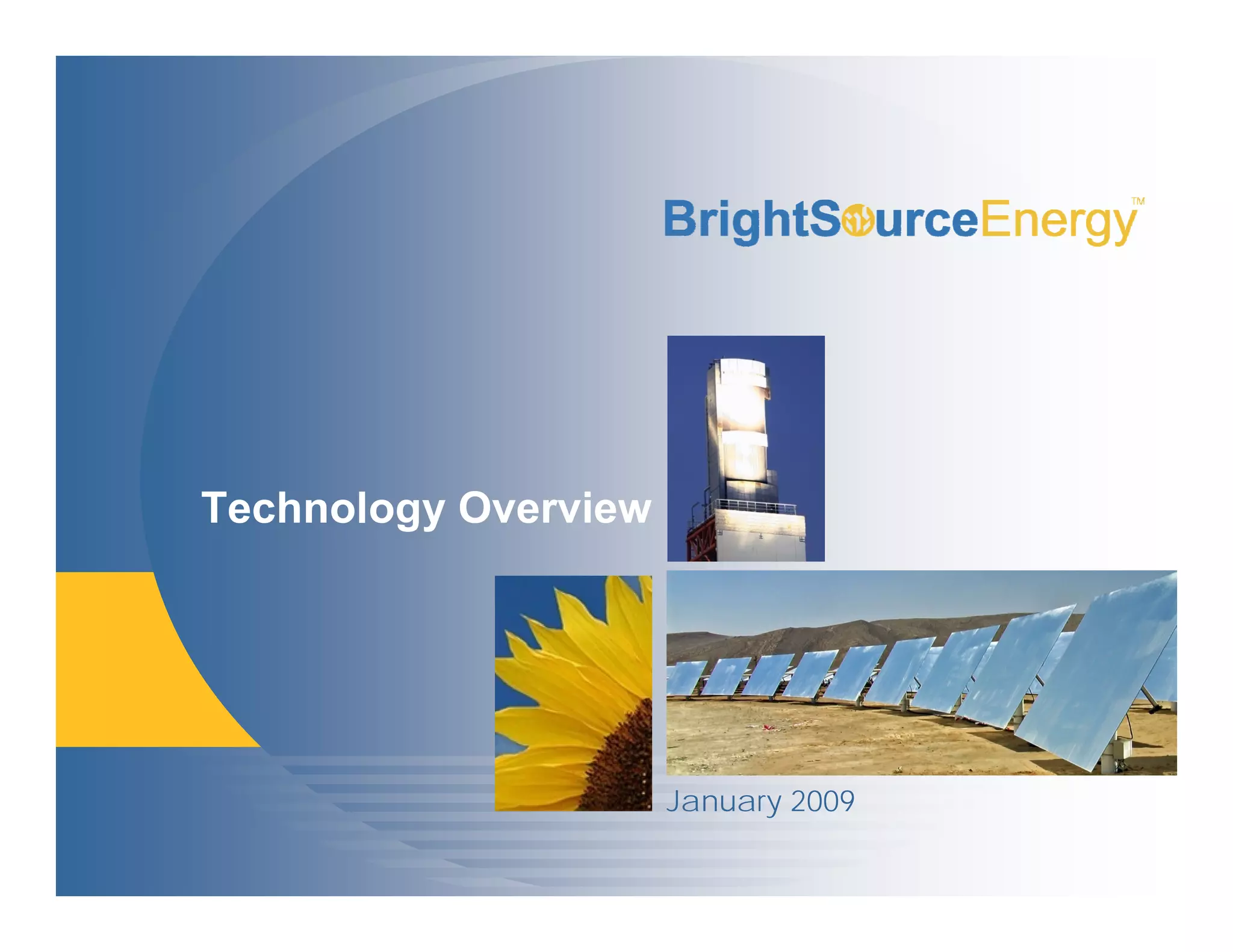 BrightSourceEnergy™

Technology Overview

January 2009